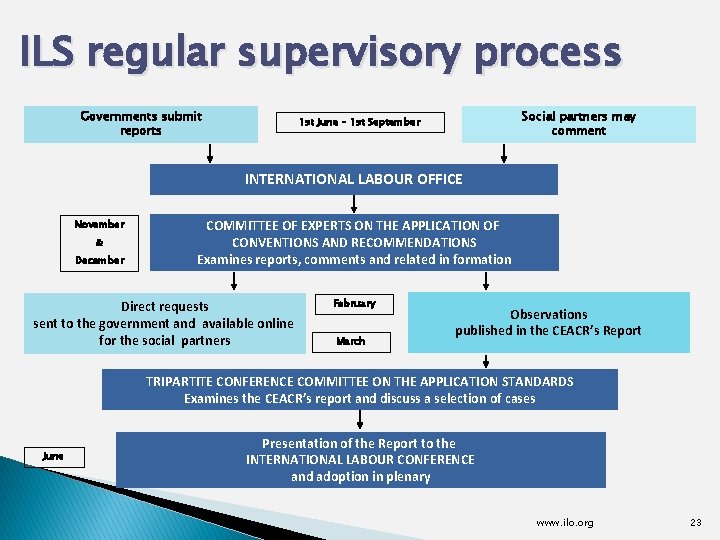 ILS regular supervisory process

Governments submit reports

1st June - 1st September

Social partners may comment

INTERNATIONAL LABOUR OFFICE

November & December

COMMITTEE OF EXPERTS ON THE APPLICATION OF CONVENTIONS AND RECOMMENDATIONS
Examines reports, comments and related in formation

Direct requests sent to the government and available online for the social partners

February

March

Observations published in the CEACR's Report

TRIPARTITE CONFERENCE COMMITTEE ON THE APPLICATION STANDARDS
Examines the CEACR's report and discuss a selection of cases

June

Presentation of the Report to the INTERNATIONAL LABOUR CONFERENCE and adoption in plenary

www.ilo.org

23